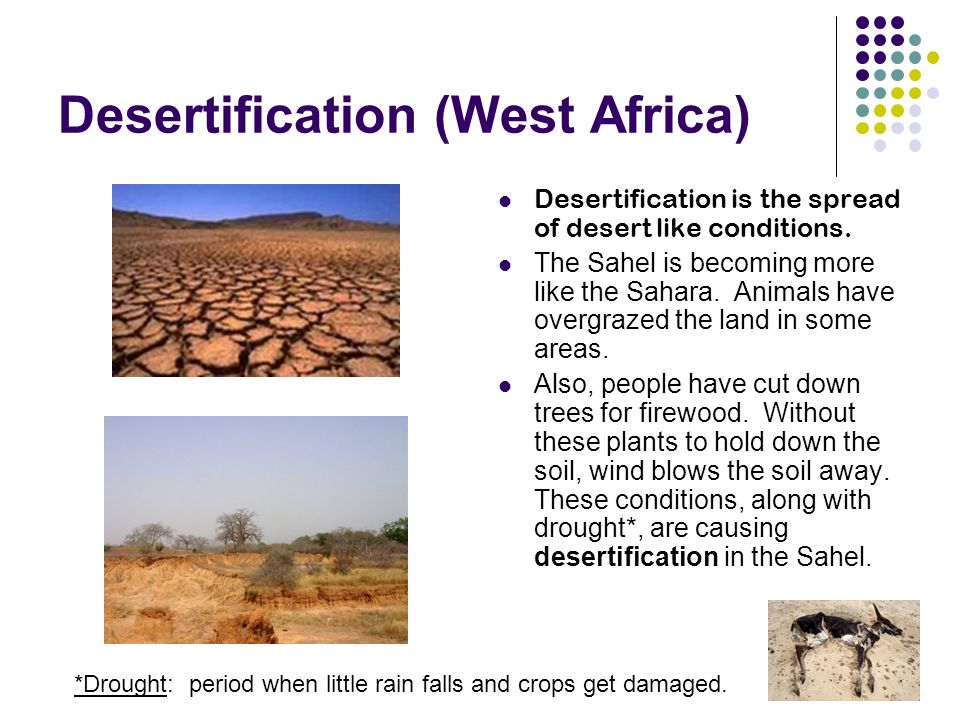 Desertification (West Africa)

- Desertification is the spread of desert like conditions.
- The Sahel is becoming more like the Sahara. Animals have overgrazed the land in some areas.
- Also, people have cut down trees for firewood. Without these plants to hold down the soil, wind blows the soil away. These conditions, along with drought*, are causing desertification in the Sahel.

*Drought: period when little rain falls and crops get damaged.